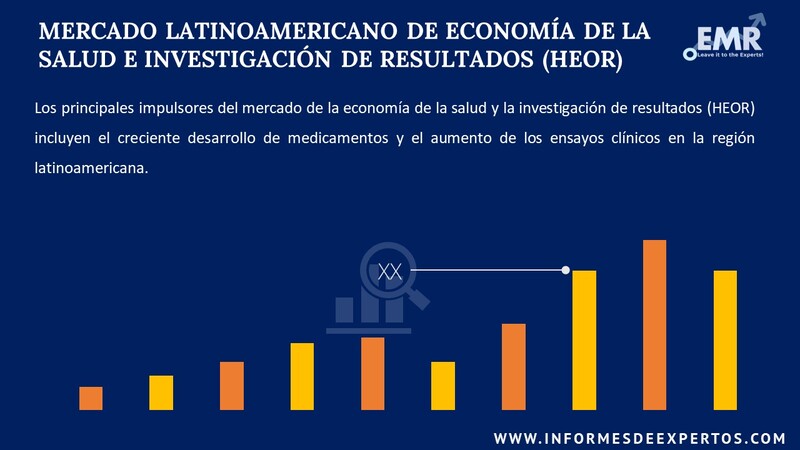 MERCADO LATINOAMERICANO DE ECONOMÍA DE LA SALUD E INVESTIGACIÓN DE RESULTADOS (HEOR)

EMR
Leave it to the Experts!

Los principales impulsores del mercado de la economía de la salud y la investigación de resultados (HEOR) incluyen el creciente desarrollo de medicamentos y el aumento de los ensayos clínicos en la región latinoamericana.

XX

WWW.INFORMESDEEXPERTOS.COM